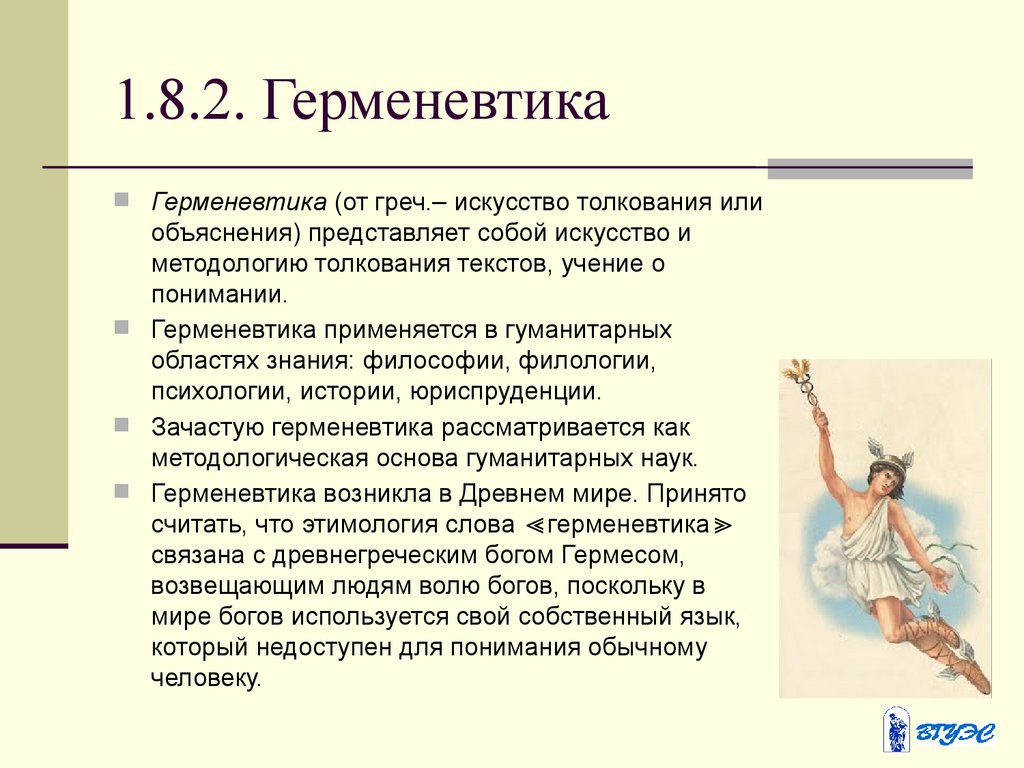 1.8.2. Герменевтика

Герменевтика (от греч.– искусство толкования или объяснения) представляет собой искусство и методологию толкования текстов, учение о понимании.

Герменевтика применяется в гуманитарных областях знания: философии, филологии, психологии, истории, юриспруденции.

Зачастую герменевтика рассматривается как методологическая основа гуманитарных наук.

Герменевтика возникла в Древнем мире. Принято считать, что этимология слова ≪герменевтика≫ связана с древнегреческим богом Гермесом, возвещающим людям волю богов, поскольку в мире богов используется свой собственный язык, который недоступен для понимания обычному человеку.

ВГУЭС